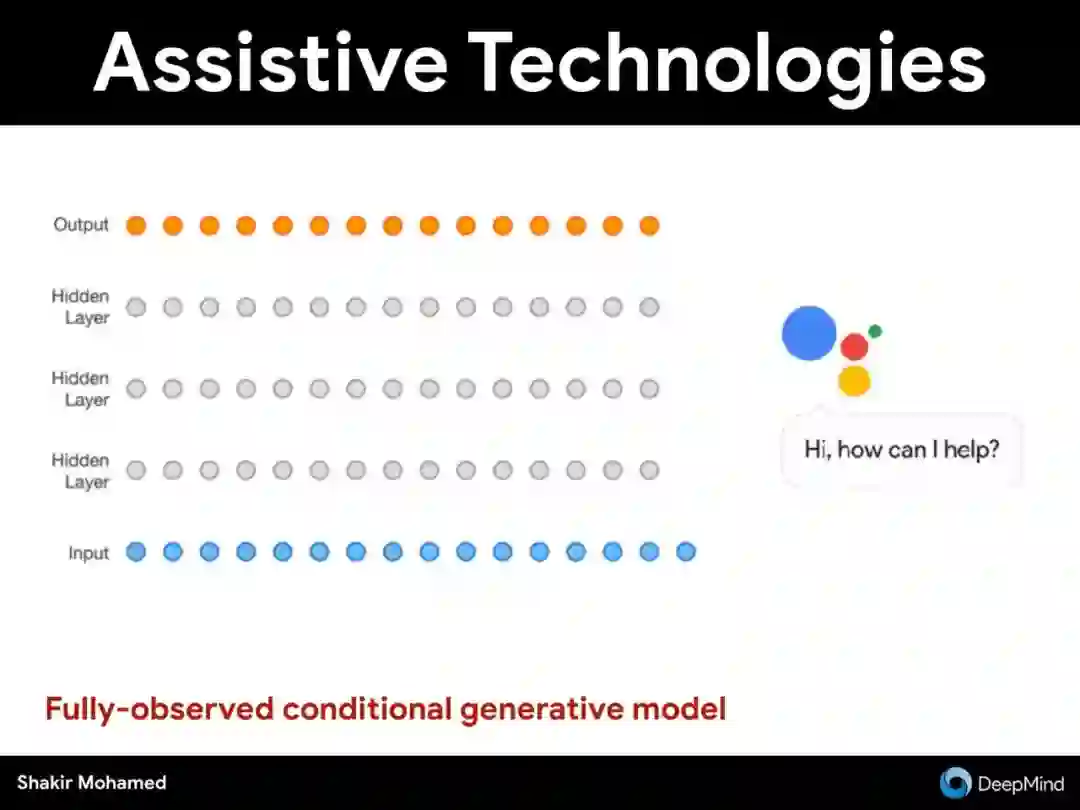 Assistive Technologies

Output

Hidden Layer

Hidden Layer

Hidden Layer

Input

Hi, how can I help?

Fully-observed conditional generative model

Shakir Mohamed

DeepMind